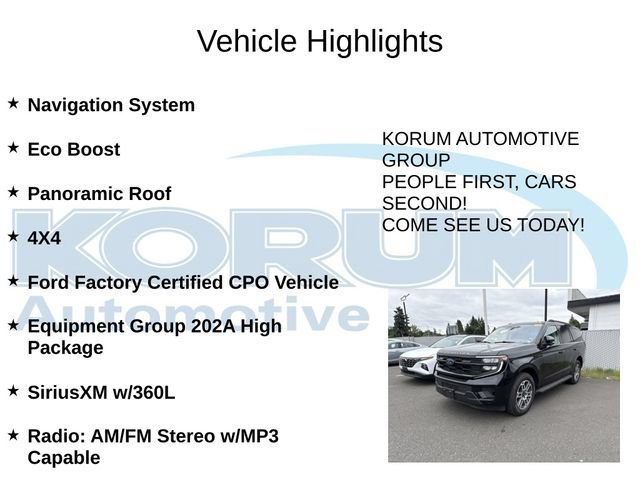 Vehicle Highlights

★ Navigation System

★ Eco Boost

★ Panoramic Roof

★ 4X4

★ Ford Factory Certified CPO Vehicle

★ Equipment Group 202A High Package

★ SiriusXM w/360L

★ Radio: AM/FM Stereo w/MP3 Capable

KORUM AUTOMOTIVE GROUP
PEOPLE FIRST, CARS SECOND!
COME SEE US TODAY!

KORUM
Automotive